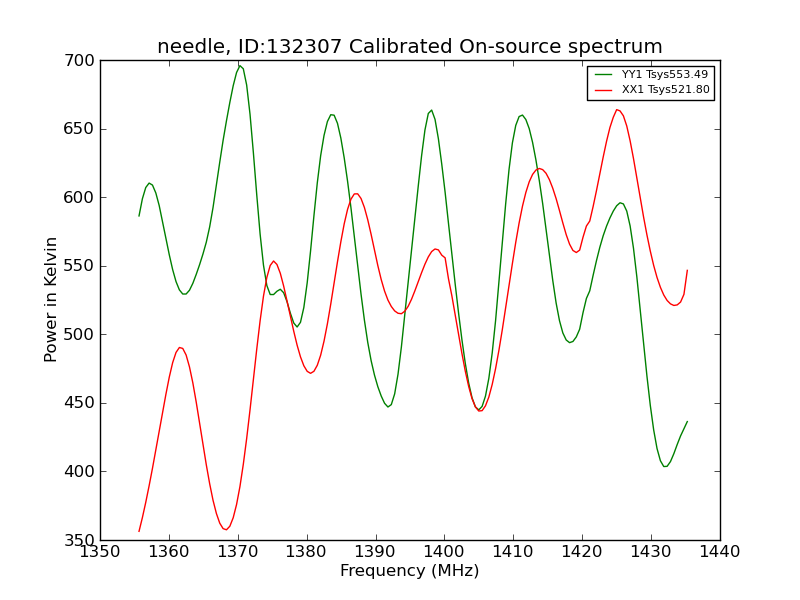 needle, ID:132307 Calibrated On-source spectrum

YY1 Tsys553.49
XX1 Tsys521.80

Power in Kelvin

700
650
600
550
500
450
400
350

1350
1360
1370
1380
1390
1400
1410
1420
1430
1440

Frequency (MHz)